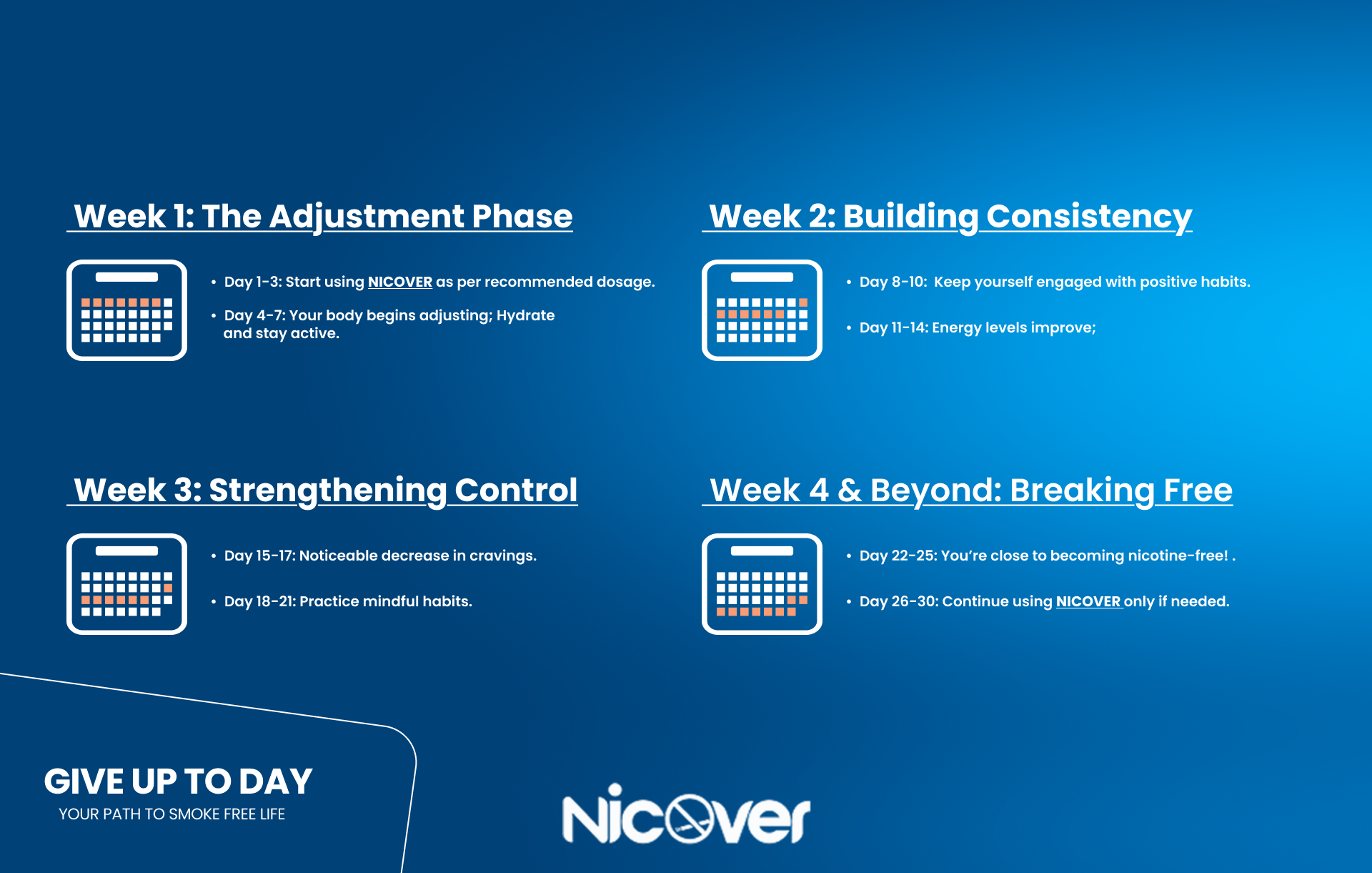 Week 1: The Adjustment Phase

• Day 1-3: Start using NICOVER as per recommended dosage.

• Day 4-7: Your body begins adjusting; Hydrate and stay active.

Week 2: Building Consistency

• Day 8-10: Keep yourself engaged with positive habits.

• Day 11-14: Energy levels improve;

Week 3: Strengthening Control

• Day 15-17: Noticeable decrease in cravings.

• Day 18-21: Practice mindful habits.

Week 4 & Beyond: Breaking Free

• Day 22-25: You're close to becoming nicotine-free! .

• Day 26-30: Continue using NICOVER only if needed.

GIVE UP TO DAY
YOUR PATH TO SMOKE FREE LIFE

Nicover